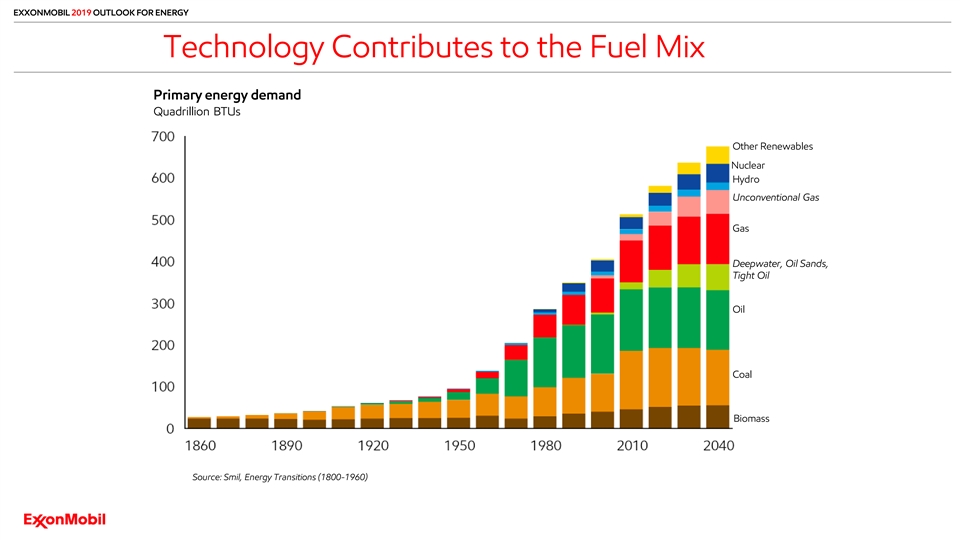 EXXONMOBIL 2019 OUTLOOK FOR ENERGY

Technology Contributes to the Fuel Mix

Primary energy demand
Quadrillion BTUs

700
600
500
400
300
200
100
0

1860
1890
1920
1950
1980
2010
2040

Other Renewables
Nuclear
Hydro
Unconventional Gas
Gas
Deepwater, Oil Sands, Tight Oil
Oil
Coal
Biomass

Source: Smil, Energy Transitions (1800-1960)

ExxonMobil